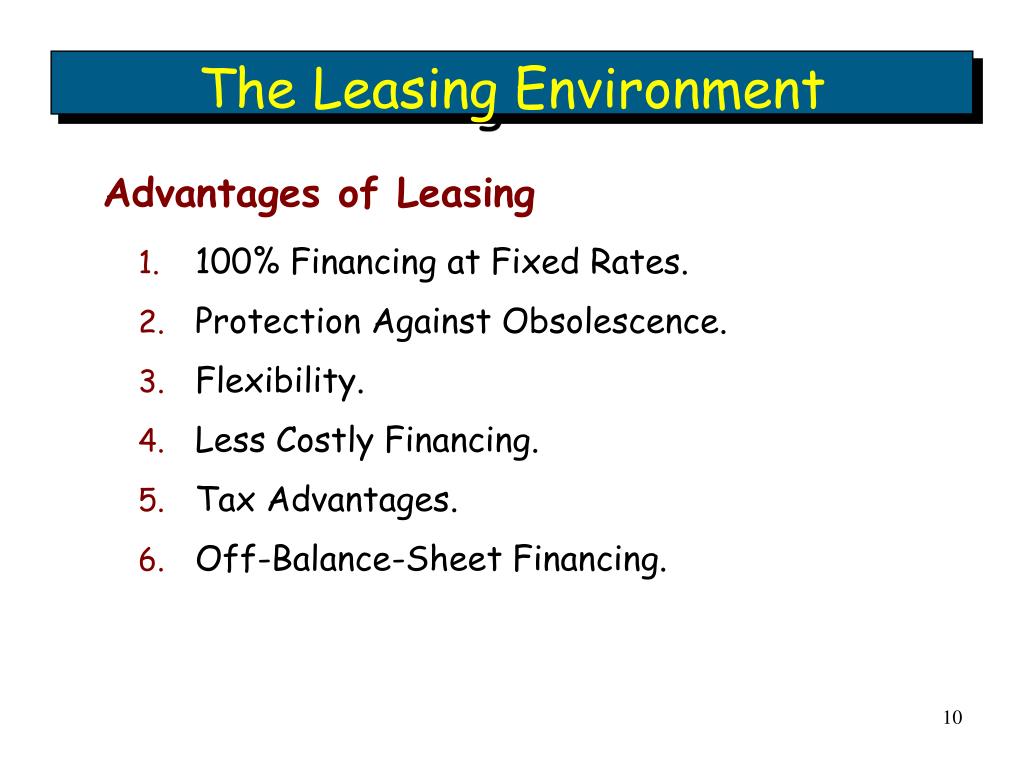 The Leasing Environment

Advantages of Leasing

1. 100% Financing at Fixed Rates.
2. Protection Against Obsolescence.
3. Flexibility.
4. Less Costly Financing.
5. Tax Advantages.
6. Off-Balance-Sheet Financing.

10